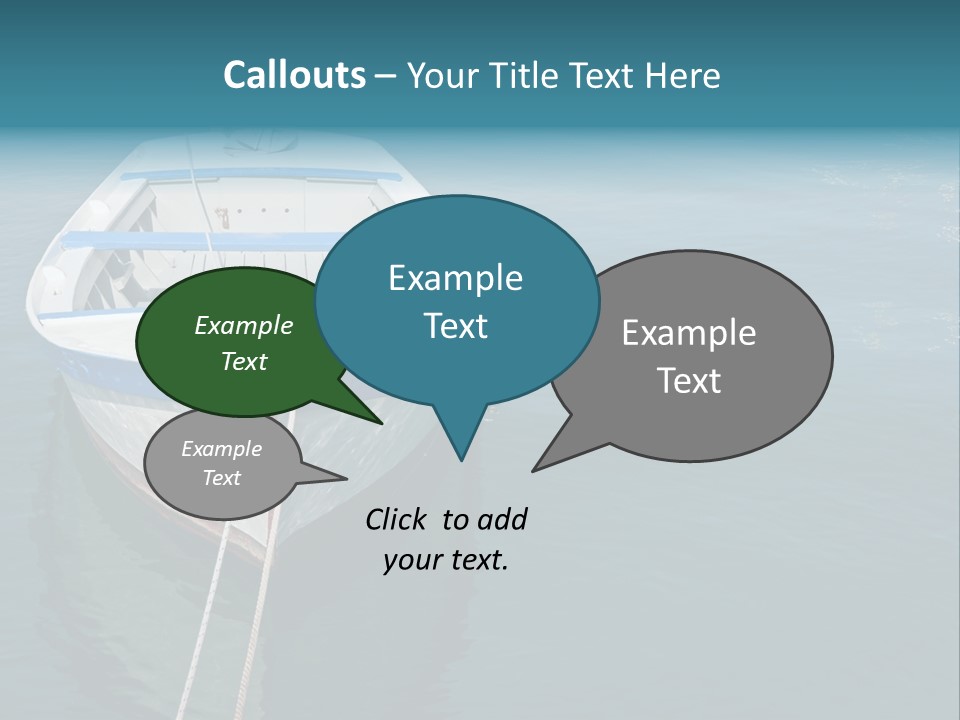 Callouts – Your Title Text Here

Example Text

Example Text

Example Text

Example Text

Click to add your text.